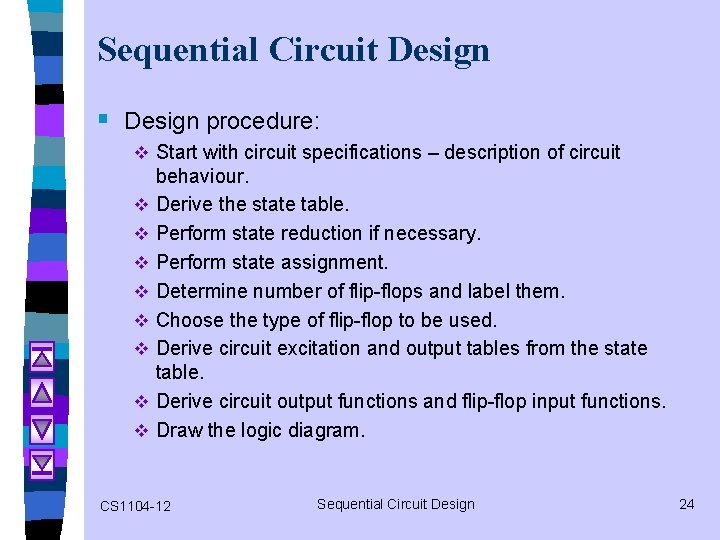 Sequential Circuit Design

Design procedure:

Start with circuit specifications – description of circuit behaviour.

Derive the state table.

Perform state reduction if necessary.

Perform state assignment.

Determine number of flip-flops and label them.

Choose the type of flip-flop to be used.

Derive circuit excitation and output tables from the state table.

Derive circuit output functions and flip-flop input functions.

Draw the logic diagram.

CS1104-12

Sequential Circuit Design

24